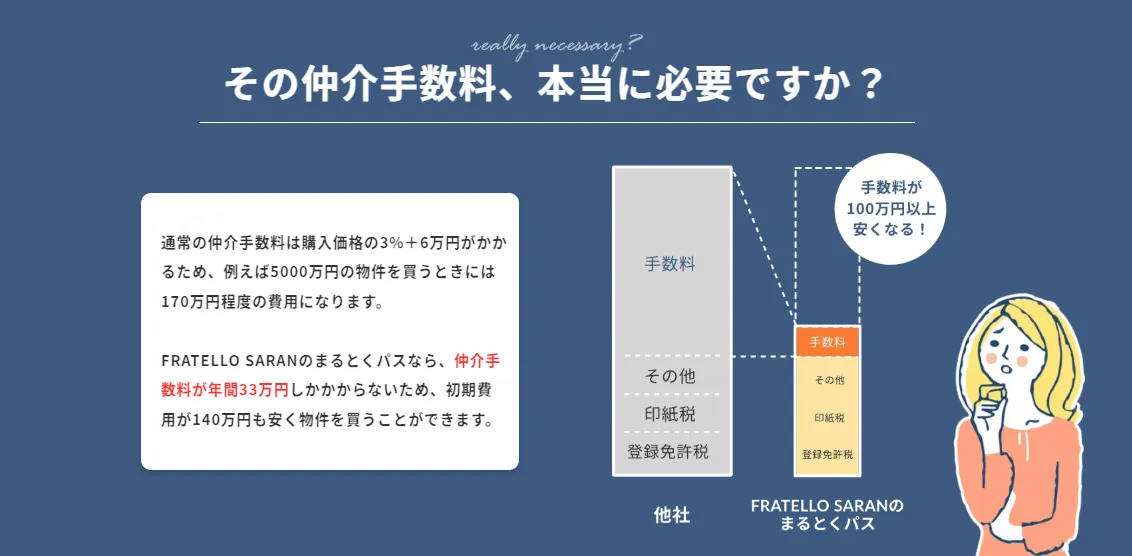 really necessary?

その仲介手数料、本当に必要ですか？

通常の仲介手数料は購入価格の3%＋6万円がかかるため、例えば5000万円の物件を買うときには170万円程度の費用になります。

FRATELLO SARANのまるとくパスなら、仲介手数料が年間33万円しかかからないため、初期費用が140万円も安く物件を買うことができます。

手数料

その他

印紙税

登録免許税

他社

手数料が100万円以上安くなる！

手数料

その他

印紙税

登録免許税

FRATELLO SARANのまるとくパス